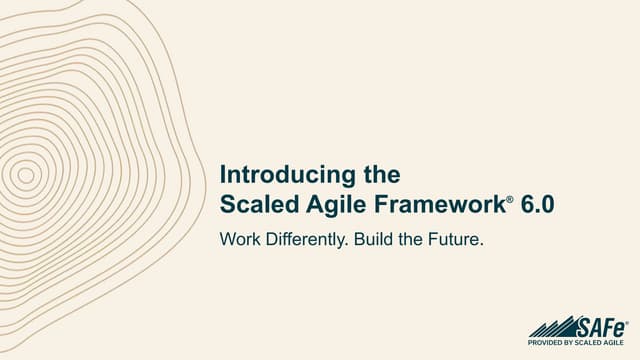 Introducing the
Scaled Agile Framework® 6.0

Work Differently. Build the Future.

SAFe®
PROVIDED BY SCALED AGILE